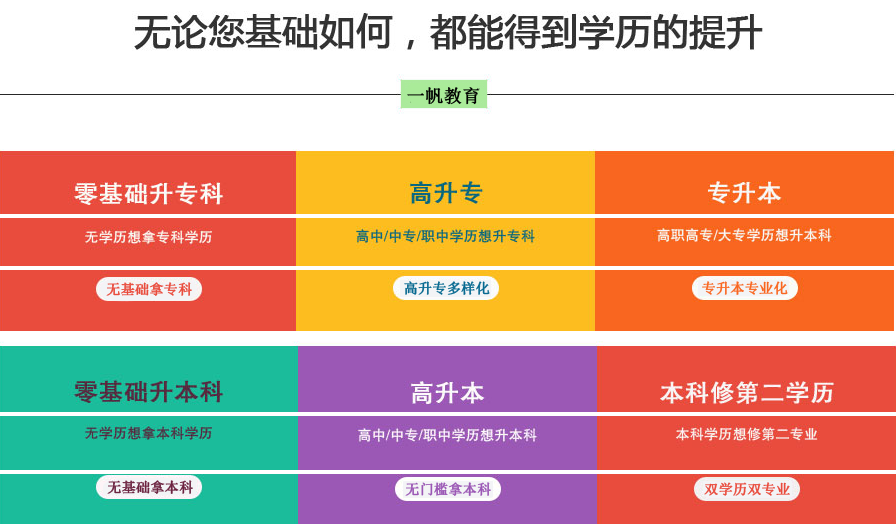 无论您基础如何，都能得到学历的提升

一帆教育

零基础升专科
无学历想拿专科学历
无基础拿专科

高升专
高中/中专/职中学历想升专科
高升专多样化

专升本
高职高专/大专学历想升本科
专升本专业化

零基础升本科
无学历想拿本科学历
无基础拿本科

高升本
高中/中专/职中学历想升本科
无门槛拿本科

本科修第二学历
本科学历想修第二专业
双学历双专业